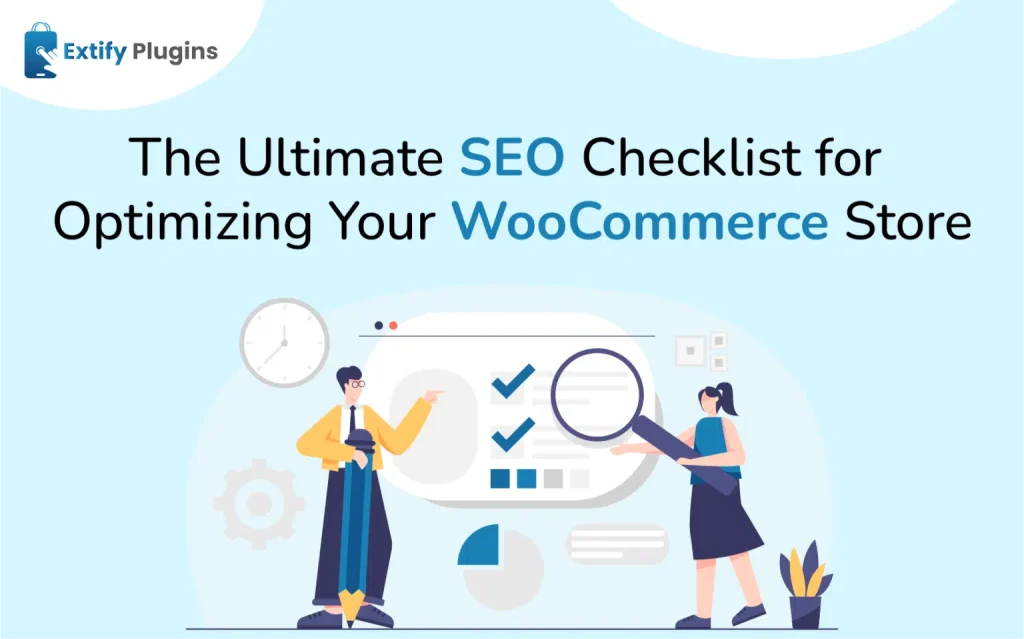 Extify Plugins

The Ultimate SEO Checklist for Optimizing Your WooCommerce Store